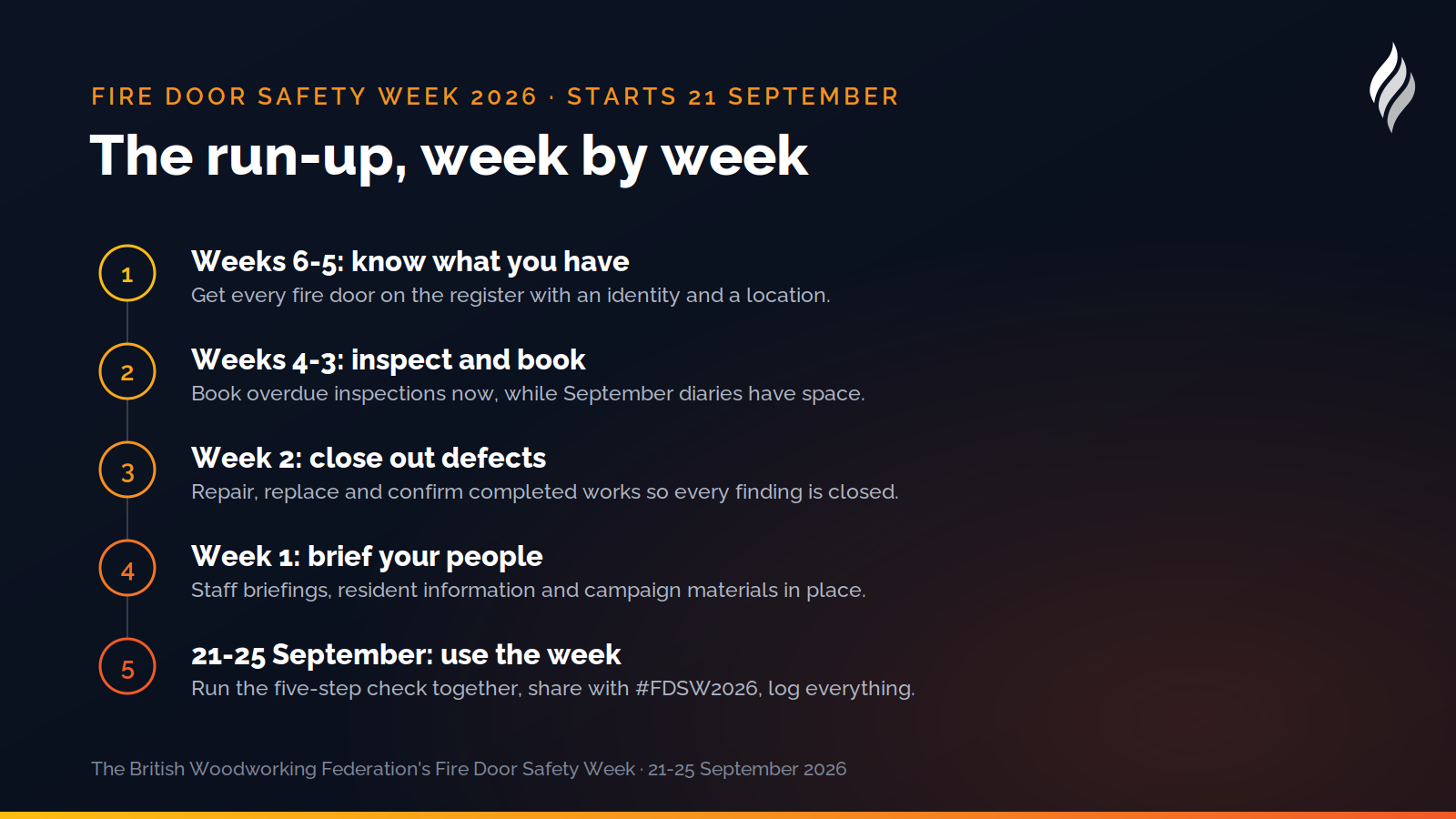 FIRE DOOR SAFETY WEEK 2026 · STARTS 21 SEPTEMBER

The run-up, week by week

1

Weeks 6-5: know what you have

Get every fire door on the register with an identity and a location.

2

Weeks 4-3: inspect and book

Book overdue inspections now, while September diaries have space.

3

Week 2: close out defects

Repair, replace and confirm completed works so every finding is closed.

4

Week 1: brief your people

Staff briefings, resident information and campaign materials in place.

5

21-25 September: use the week

Run the five-step check together, share with #FDSW2026, log everything.

The British Woodworking Federation's Fire Door Safety Week · 21-25 September 2026